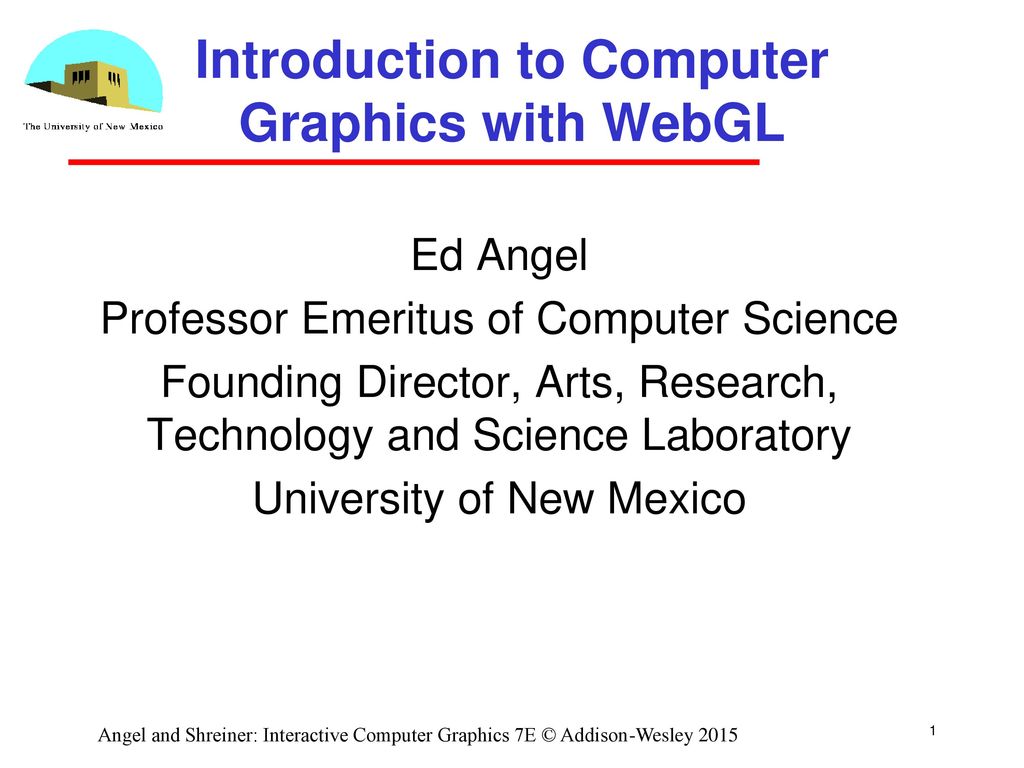 The University of New Mexico

Introduction to Computer Graphics with WebGL

Ed Angel
Professor Emeritus of Computer Science
Founding Director, Arts, Research, Technology and Science Laboratory
University of New Mexico

Angel and Shreiner: Interactive Computer Graphics 7E © Addison-Wesley 2015

1